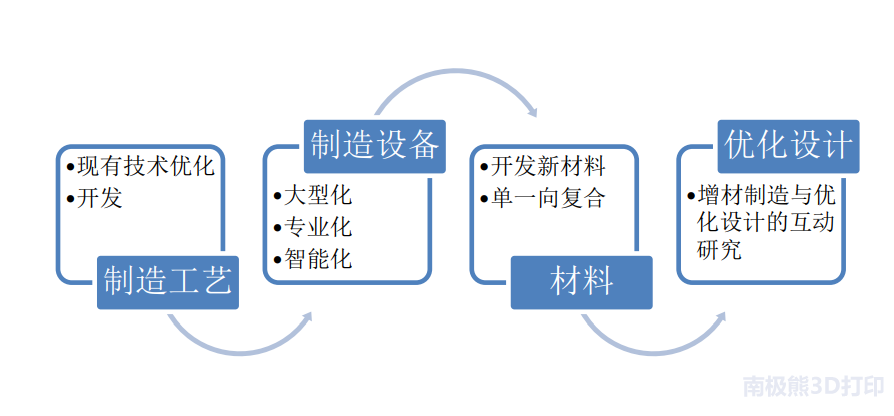 •现有技术优化
•开发

制造工艺

制造设备

•大型化
•专业化
•智能化

•开发新材料
•单一向复合

材料

优化设计

•增材制造与优化设计的互动研究

南极熊3D打印